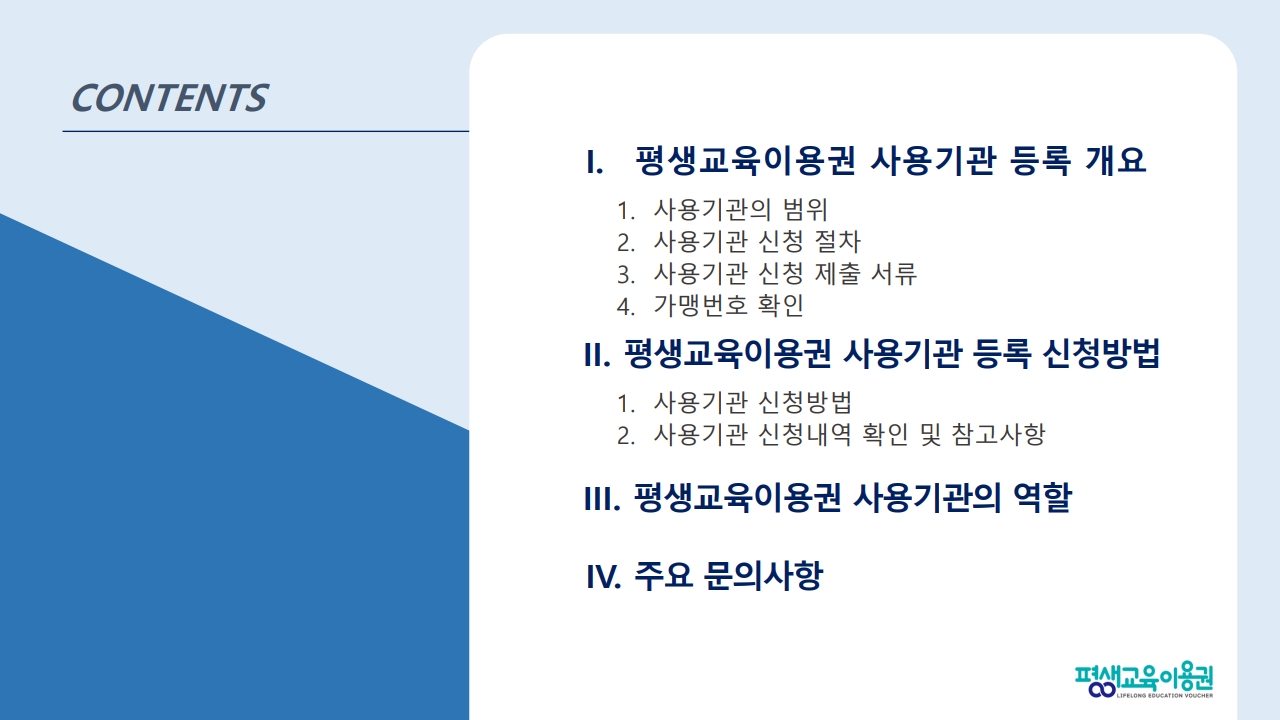 CONTENTS

I. 평생교육이용권 사용기관 등록 개요

1. 사용기관의 범위
2. 사용기관 신청 절차
3. 사용기관 신청 제출 서류
4. 가맹번호 확인

II. 평생교육이용권 사용기관 등록 신청방법

1. 사용기관 신청방법
2. 사용기관 신청내역 확인 및 참고사항

III. 평생교육이용권 사용기관의 역할

IV. 주요 문의사항

평생교육이용권
LIFELONG EDUCATION VOUCHER